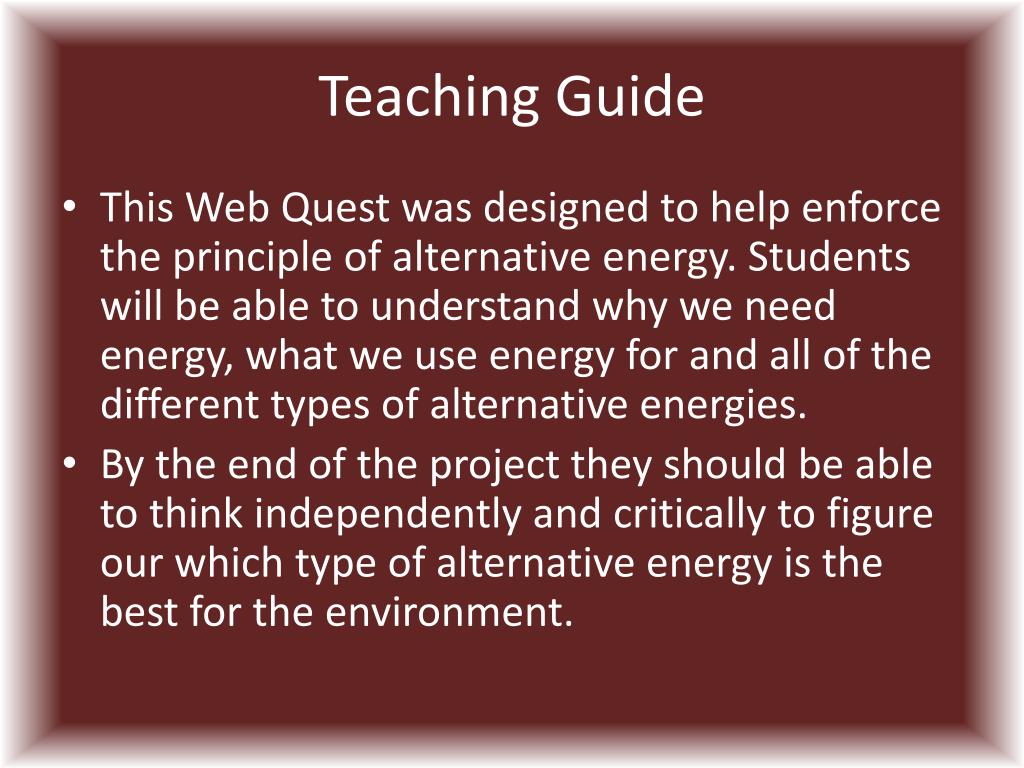 Teaching Guide

• This Web Quest was designed to help enforce the principle of alternative energy. Students will be able to understand why we need energy, what we use energy for and all of the different types of alternative energies.
• By the end of the project they should be able to think independently and critically to figure our which type of alternative energy is the best for the environment.